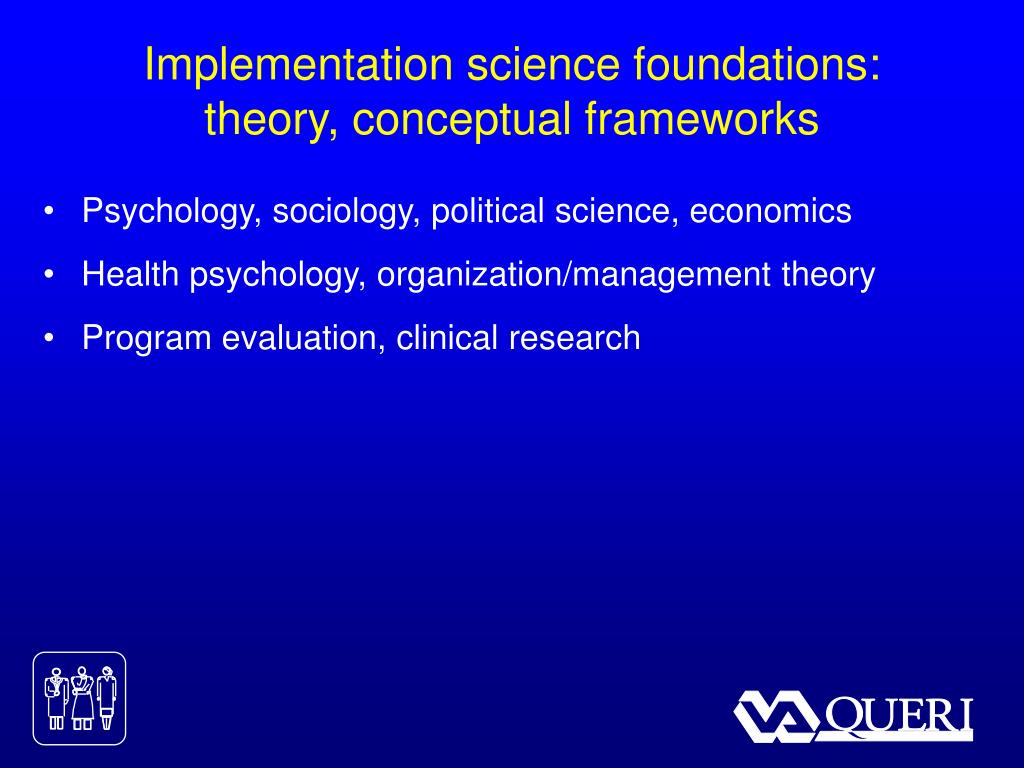 Implementation science foundations: theory, conceptual frameworks

• Psychology, sociology, political science, economics
• Health psychology, organization/management theory
• Program evaluation, clinical research

VA QUERI